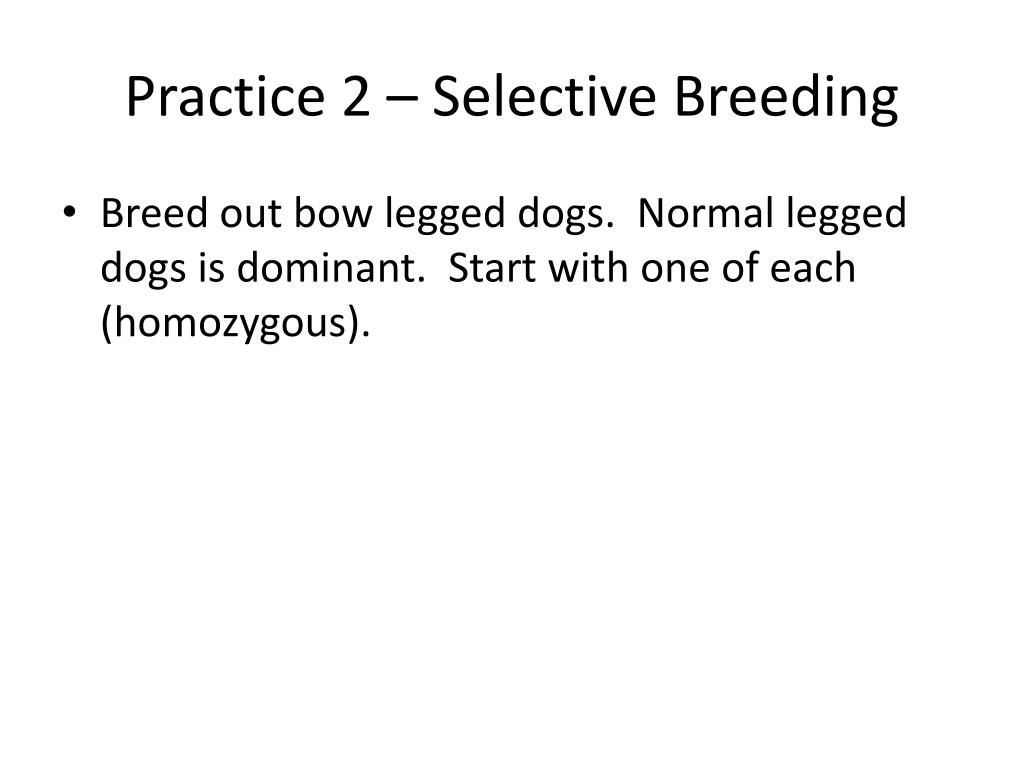 Practice 2 – Selective Breeding

• Breed out bow legged dogs.  Normal legged dogs is dominant.  Start with one of each (homozygous).